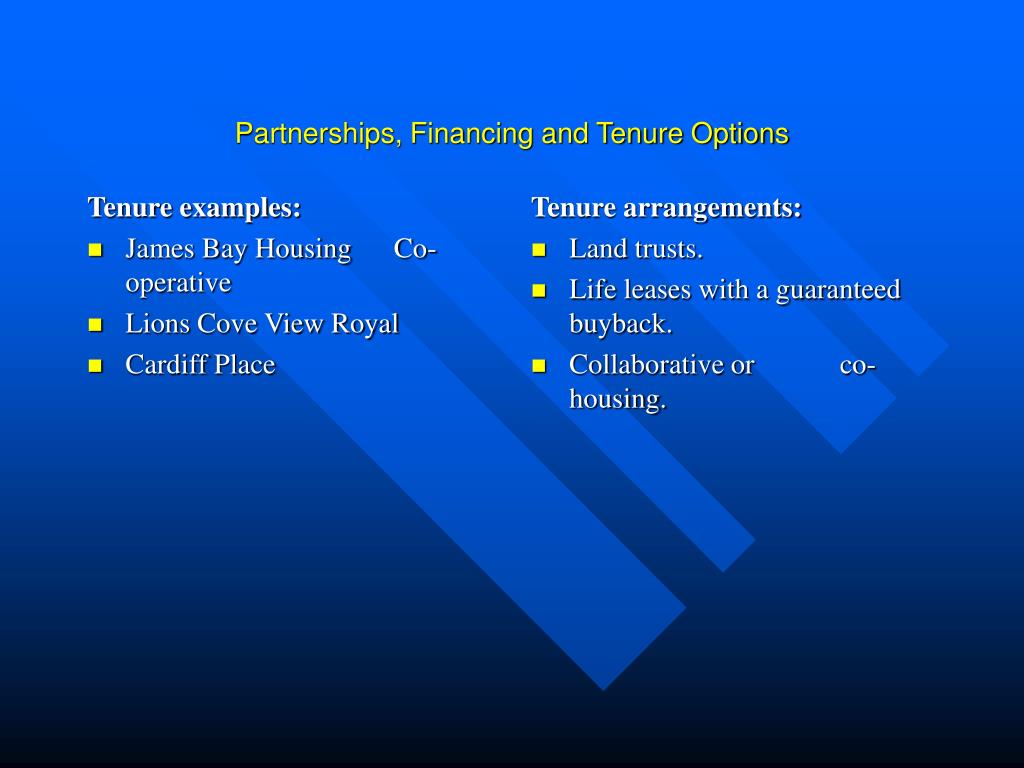 Partnerships, Financing and Tenure Options

Tenure examples:

- James Bay Housing Co-operative
- Lions Cove View Royal
- Cardiff Place

Tenure arrangements:

- Land trusts.
- Life leases with a guaranteed buyback.
- Collaborative or co-housing.